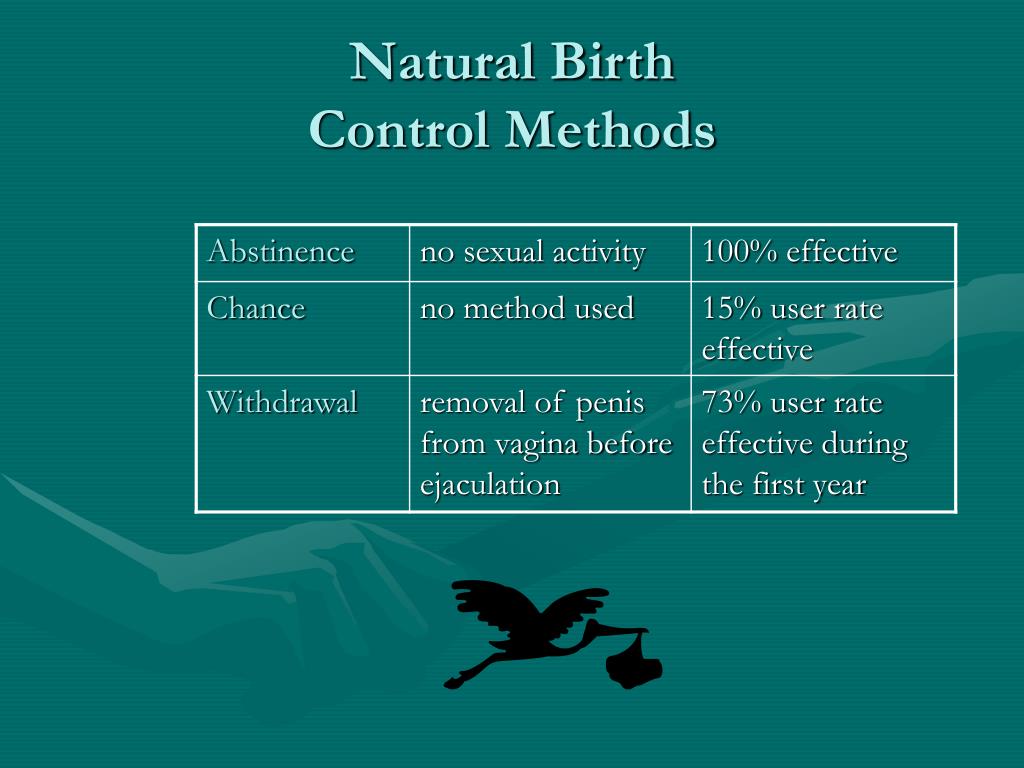 Natural Birth
Control Methods

| Abstinence | no sexual activity | 100% effective |
|---|---|---|
| Chance | no method used | 15% user rate effective |
| Withdrawal | removal of penis from vagina before ejaculation | 73% user rate effective during the first year |